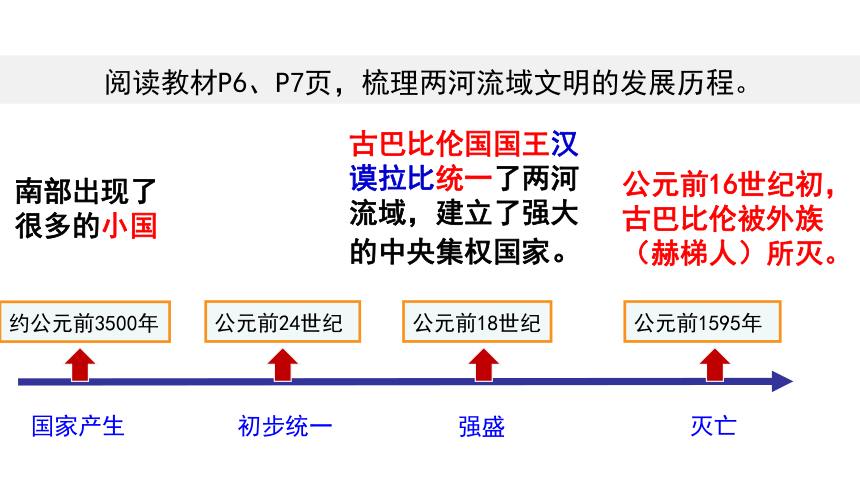 阅读教材P6、P7页，梳理两河流域文明的发展历程。

南部出现了很多的小国

古巴比伦国国王汉谟拉比统一了两河流域，建立了强大的中央集权国家。

公元前16世纪初，古巴比伦被外族（赫梯人）所灭。

约公元前3500年

公元前24世纪

公元前18世纪

公元前1595年

国家产生

初步统一

强盛

灭亡